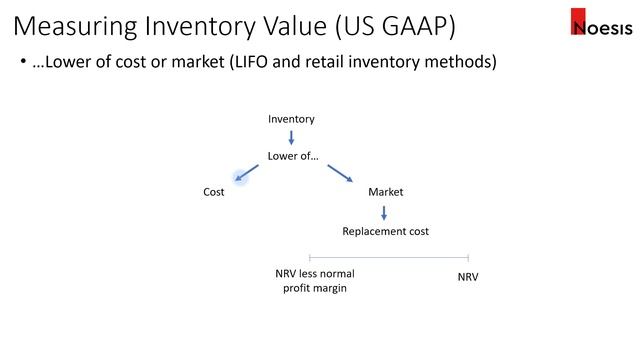 Measuring Inventory Value (US GAAP)

Noesis

• …Lower of cost or market (LIFO and retail inventory methods)

Inventory

Lower of…

Cost

Market

Replacement cost

NRV less normal profit margin

NRV